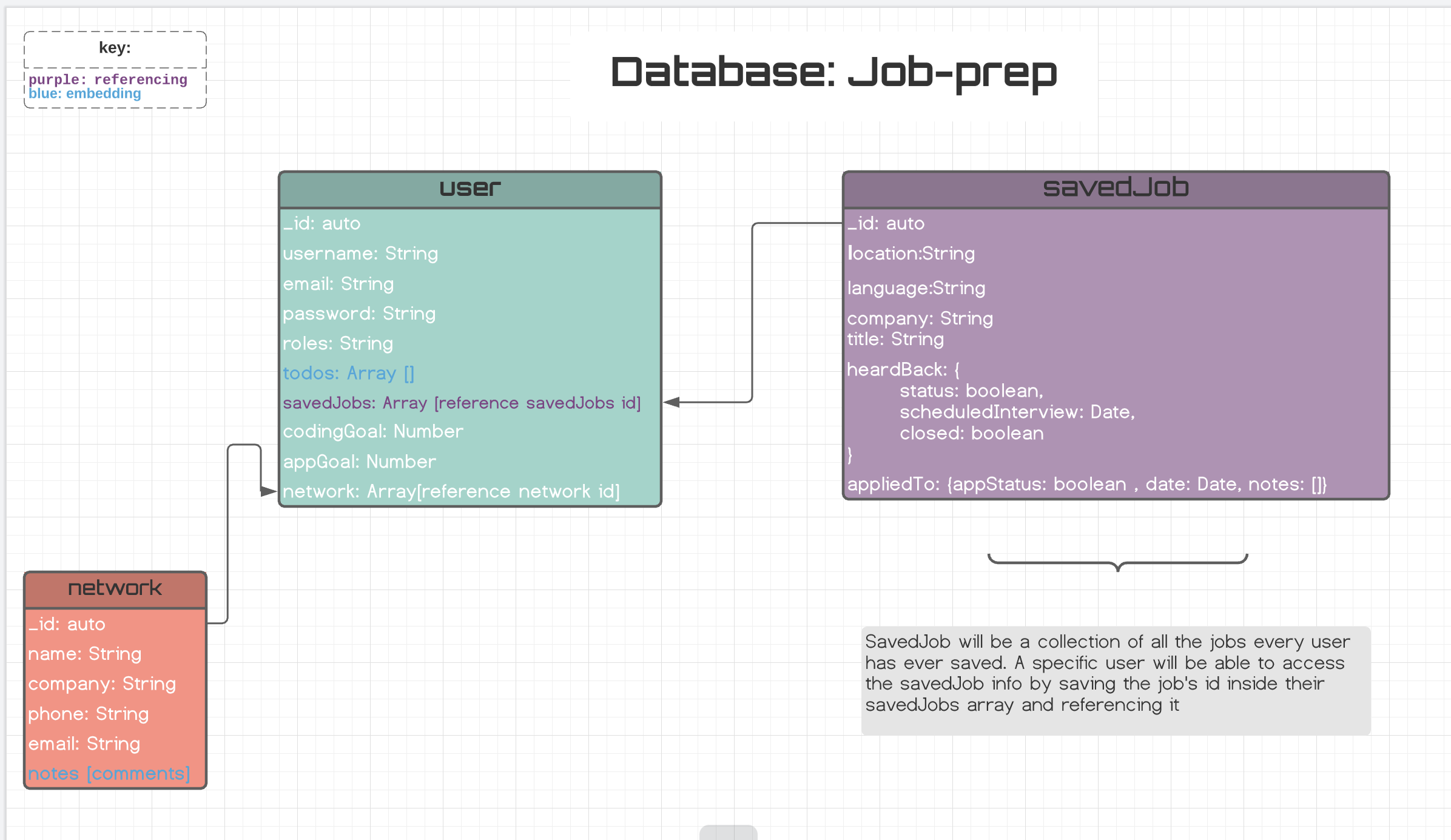 key:

purple: referencing
blue: embedding

Database: Job-prep

user

_id: auto
username: String
email: String
password: String
roles: String
todos: Array []
savedJobs: Array [reference savedJobs id]
codingGoal: Number
appGoal: Number
network: Array[reference network id]

savedJob

_id: auto
location:String
language:String
company: String
title: String
heardBack: {
status: boolean,
scheduledInterview: Date,
closed: boolean
}
appliedTo: {appStatus: boolean , date: Date, notes: []}

network

_id: auto
name: String
company: String
phone: String
email: String
notes [comments]

SavedJob will be a collection of all the jobs every user has ever saved. A specific user will be able to access the savedJob info by saving the job's id inside their savedJobs array and referencing it